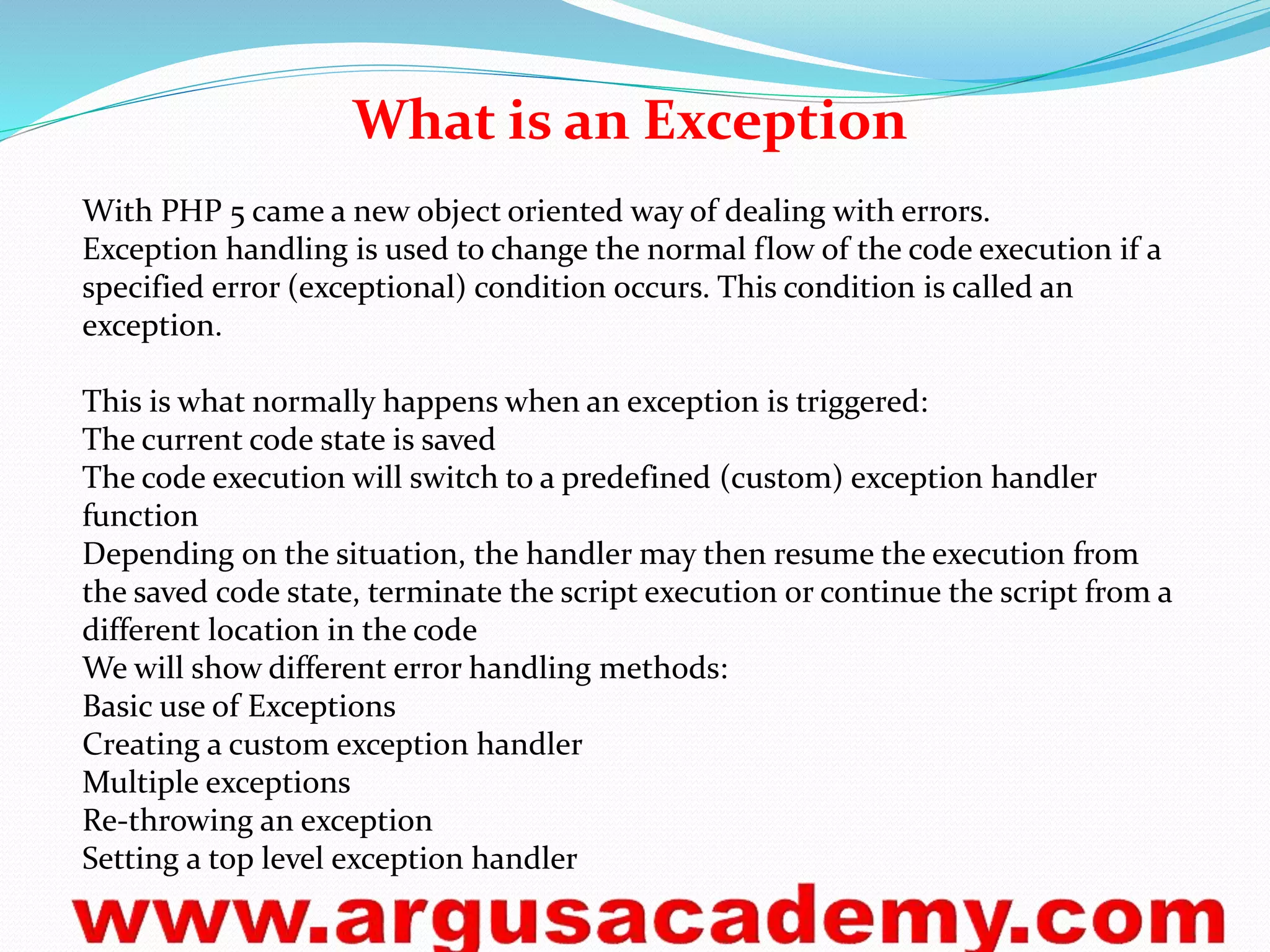 What is an Exception

With PHP 5 came a new object oriented way of dealing with errors.
Exception handling is used to change the normal flow of the code execution if a specified error (exceptional) condition occurs. This condition is called an exception.

This is what normally happens when an exception is triggered:
The current code state is saved
The code execution will switch to a predefined (custom) exception handler function
Depending on the situation, the handler may then resume the execution from the saved code state, terminate the script execution or continue the script from a different location in the code
We will show different error handling methods:
Basic use of Exceptions
Creating a custom exception handler
Multiple exceptions
Re-throwing an exception
Setting a top level exception handler

www.argusacademy.com